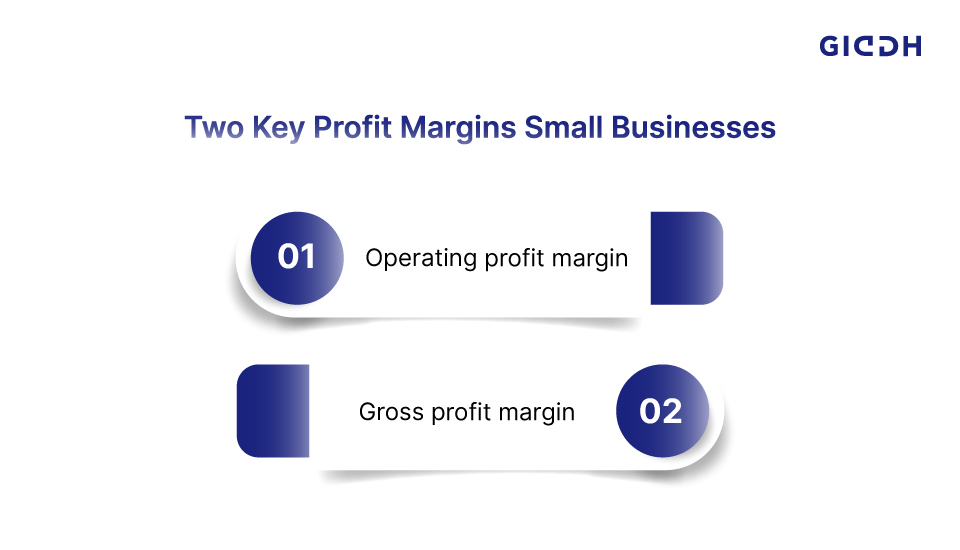 GIDDH

Two Key Profit Margins Small Businesses

01 Operating profit margin

Gross profit margin 02